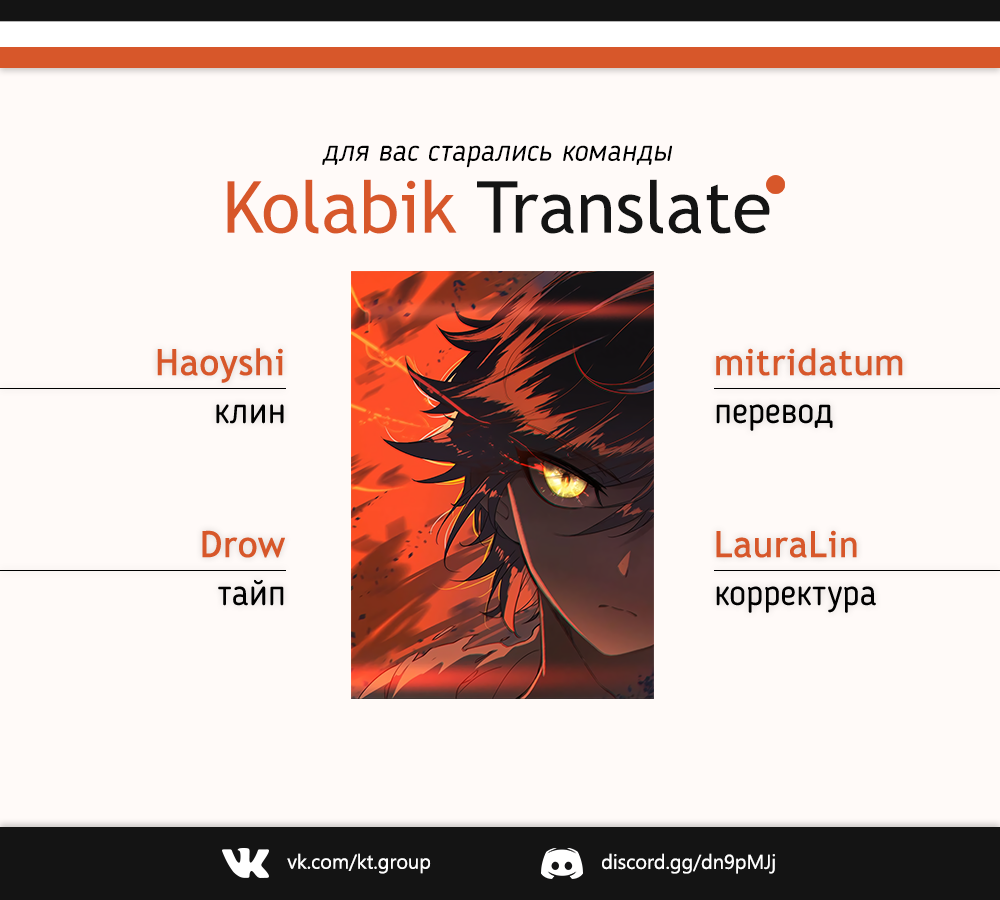 для вас старались команды
Kolabik Translate

Haoyshi
клин

Drow
тайп

mitridatum
перевод

LauraLin
корректура

vk.com/kt.group
discord.gg/dn9pMJj